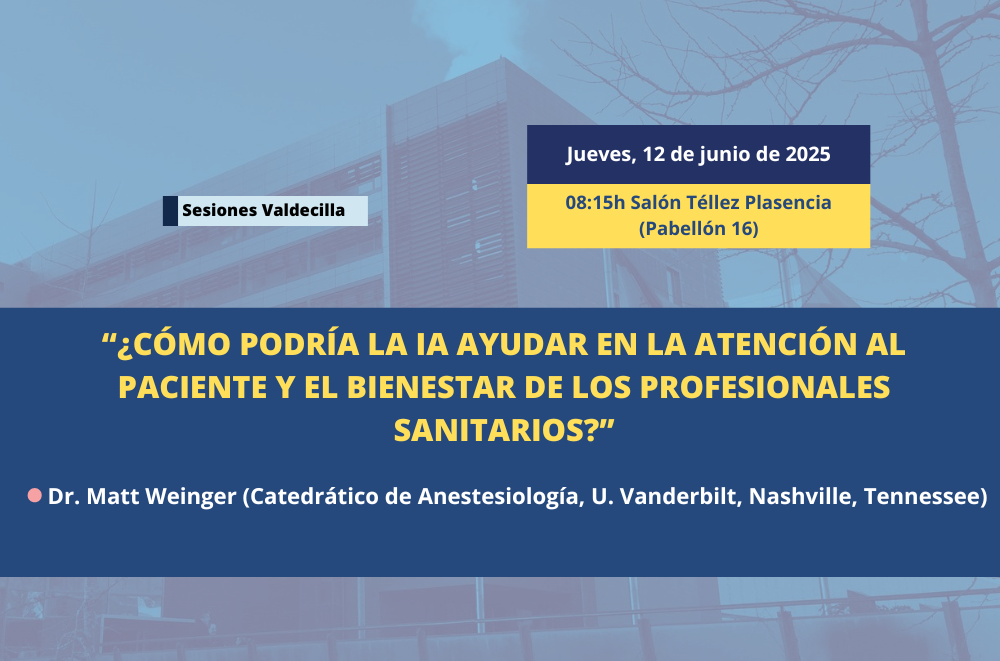 Sesiones Valdecilla

Jueves, 12 de junio de 2025

08:15h Salón Téllez Plasencia (Pabellón 16)

“¿CÓMO PODRÍA LA IA AYUDAR EN LA ATENCIÓN AL PACIENTE Y EL BIENESTAR DE LOS PROFESIONALES SANITARIOS?”

Dr. Matt Weinger (Catedrático de Anestesiología, U. Vanderbilt, Nashville, Tennessee)